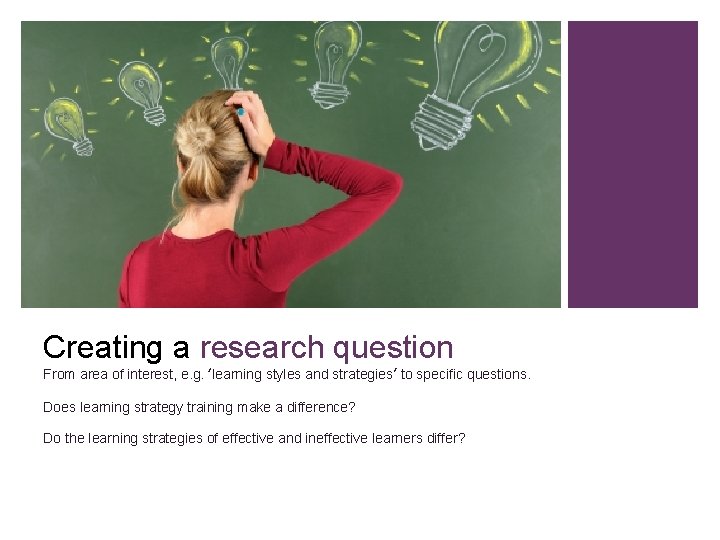 Creating a research question

From area of interest, e.g. ‘learning styles and strategies’ to specific questions.

Does learning strategy training make a difference?

Do the learning strategies of effective and ineffective learners differ?